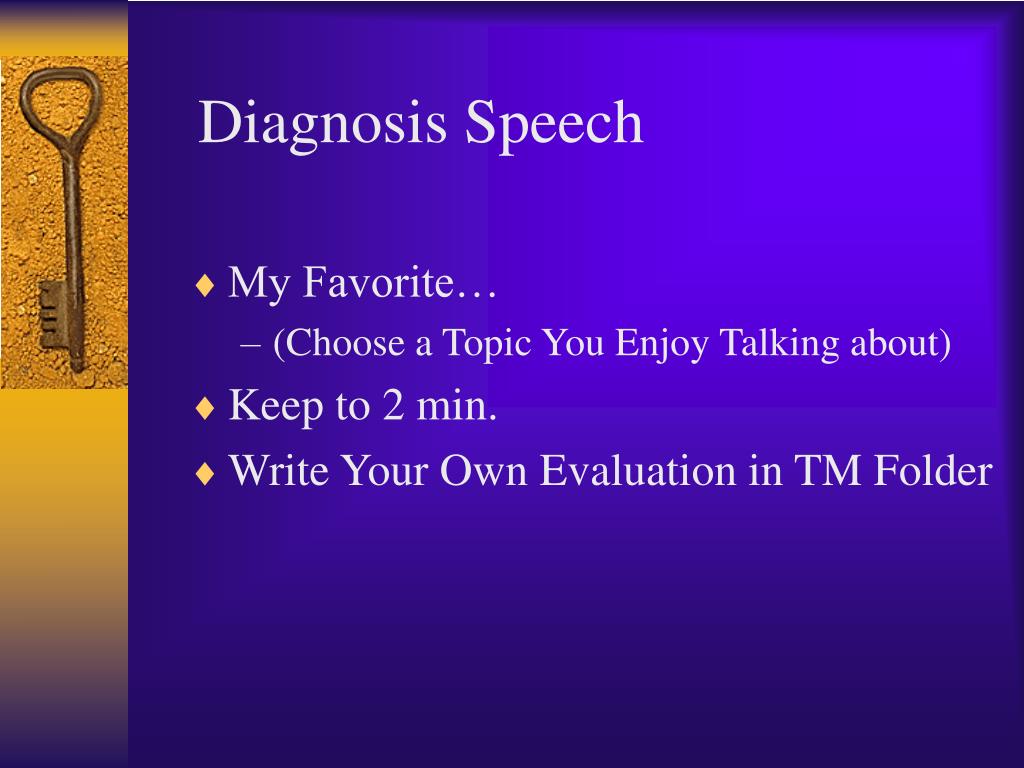 Diagnosis Speech

♦ My Favorite…
– (Choose a Topic You Enjoy Talking about)
♦ Keep to 2 min.
♦ Write Your Own Evaluation in TM Folder